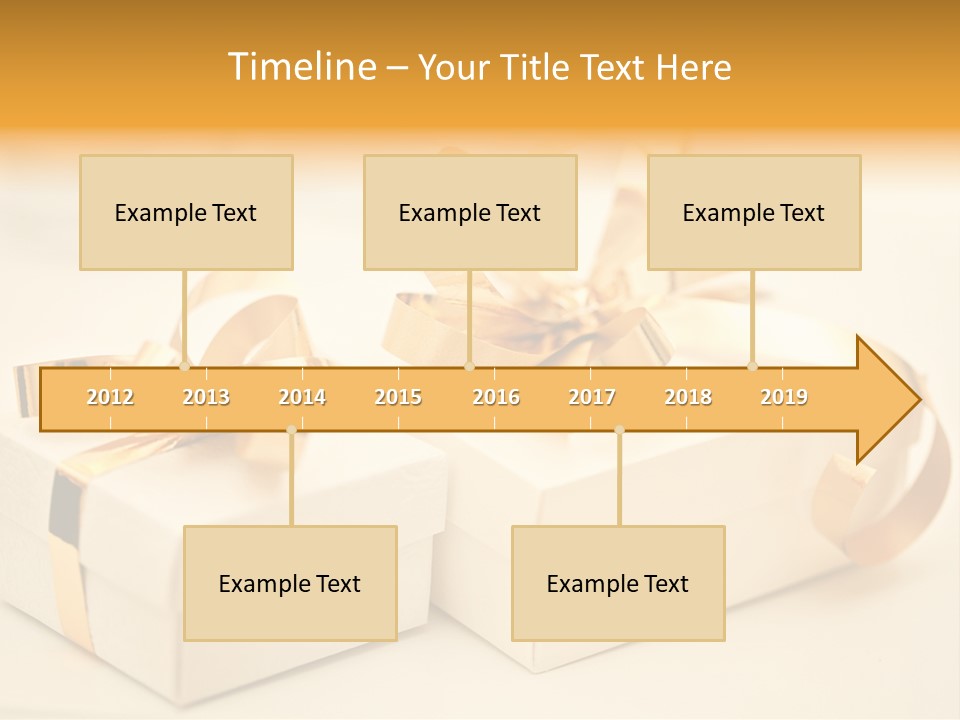 Timeline – Your Title Text Here

Example Text

Example Text

Example Text

2012 2013 2014 2015 2016 2017 2018 2019

Example Text

Example Text